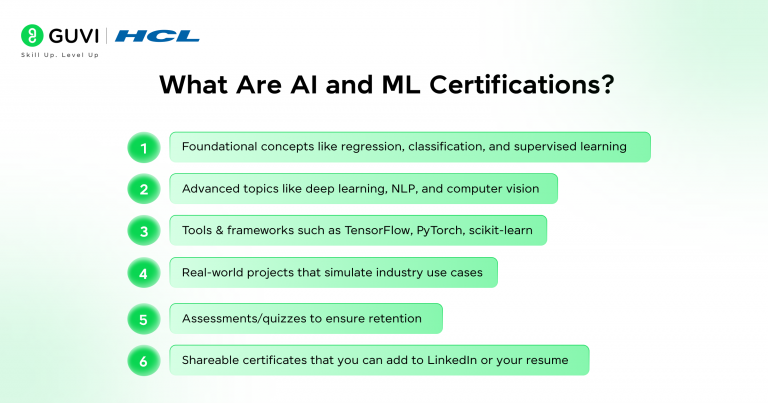 GUVI | HCL
Skill Up. Level Up

What Are AI and ML Certifications?

1 Foundational concepts like regression, classification, and supervised learning

2 Advanced topics like deep learning, NLP, and computer vision

3 Tools & frameworks such as TensorFlow, PyTorch, scikit-learn

4 Real-world projects that simulate industry use cases

5 Assessments/quizzes to ensure retention

6 Shareable certificates that you can add to LinkedIn or your resume